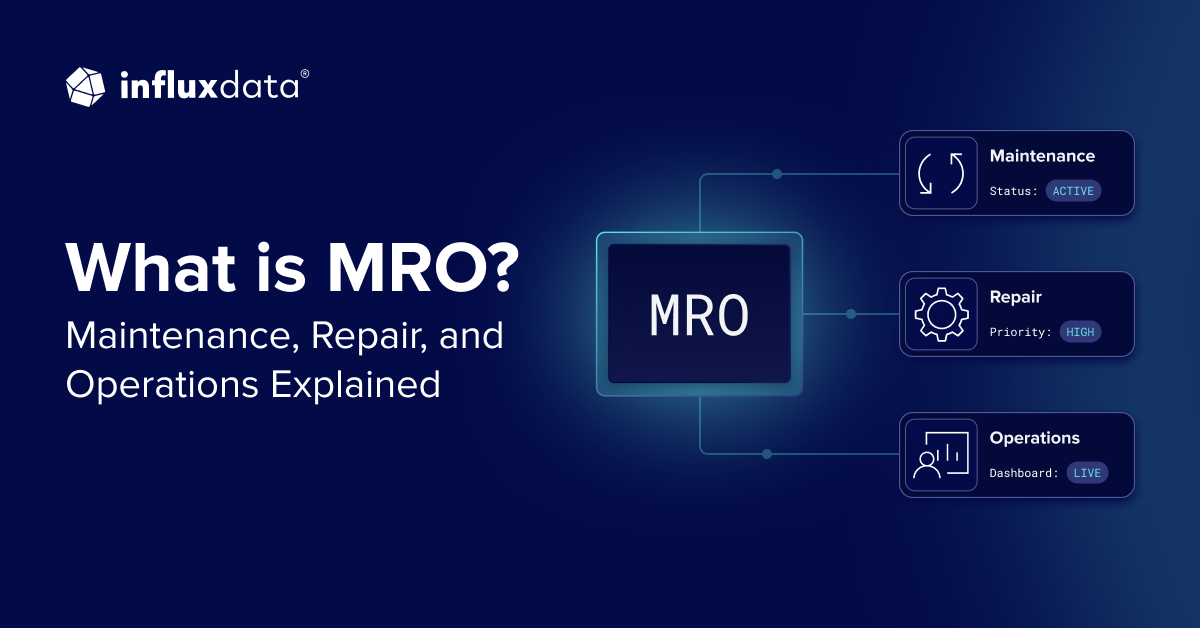 influxdata®

What is MRO?

Maintenance, Repair, and Operations Explained

MRO

Maintenance
Status: ACTIVE

Repair
Priority: HIGH

Operations
Dashboard: LIVE